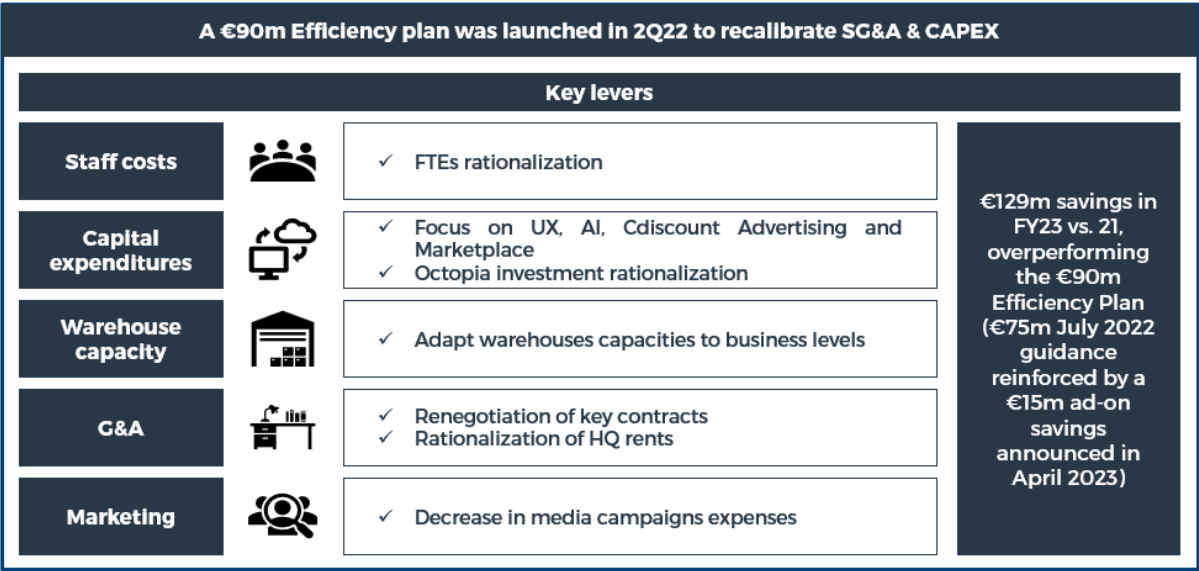 A €90m Efficiency plan was launched in 2Q22 to recalibrate SG&A & CAPEX

Key levers

Staff costs

✓ FTEs rationalization

Capital expenditures

✓ Focus on UX, AI, Cdiscount Advertising and Marketplace
✓ Octopia investment rationalization

Warehouse capacity

✓ Adapt warehouses capacities to business levels

G&A

✓ Renegotiation of key contracts
✓ Rationalization of HQ rents

Marketing

✓ Decrease in media campaigns expenses

€129m savings in FY23 vs. 21, overperforming the €90m Efficiency Plan (€75m July 2022 guidance reinforced by a €15m ad-on savings announced in April 2023)